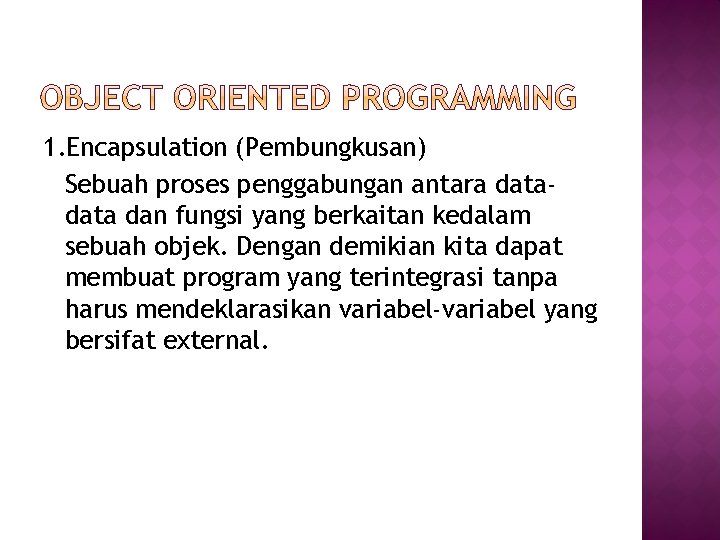 OBJECT ORIENTED PROGRAMMING

1.Encapsulation (Pembungkusan)

Sebuah proses penggabungan antara data-data dan fungsi yang berkaitan kedalam sebuah objek. Dengan demikian kita dapat membuat program yang terintegrasi tanpa harus mendeklarasikan variabel-variabel yang bersifat external.